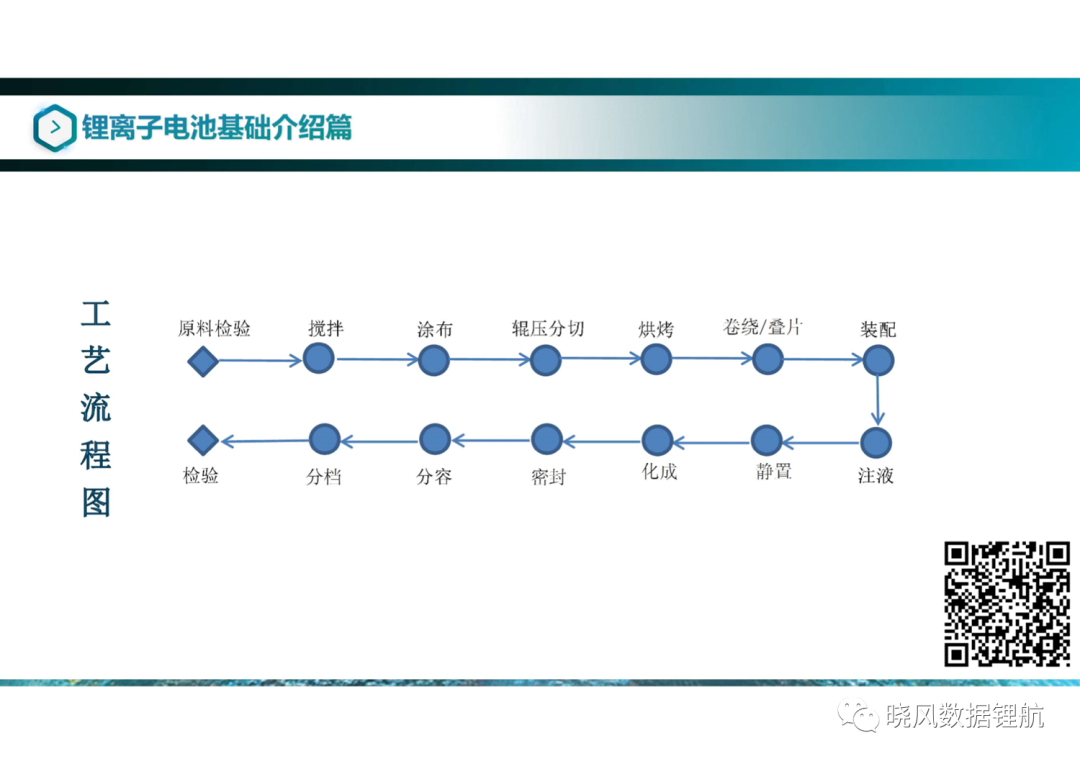 锂离子电池基础介绍篇

工艺流程图

原料检验 搅拌 涂布 辊压分切 烘烤 卷绕/叠片 装配

注液 静置 化成 密封 分容 分档 检验

晓风数据锂航